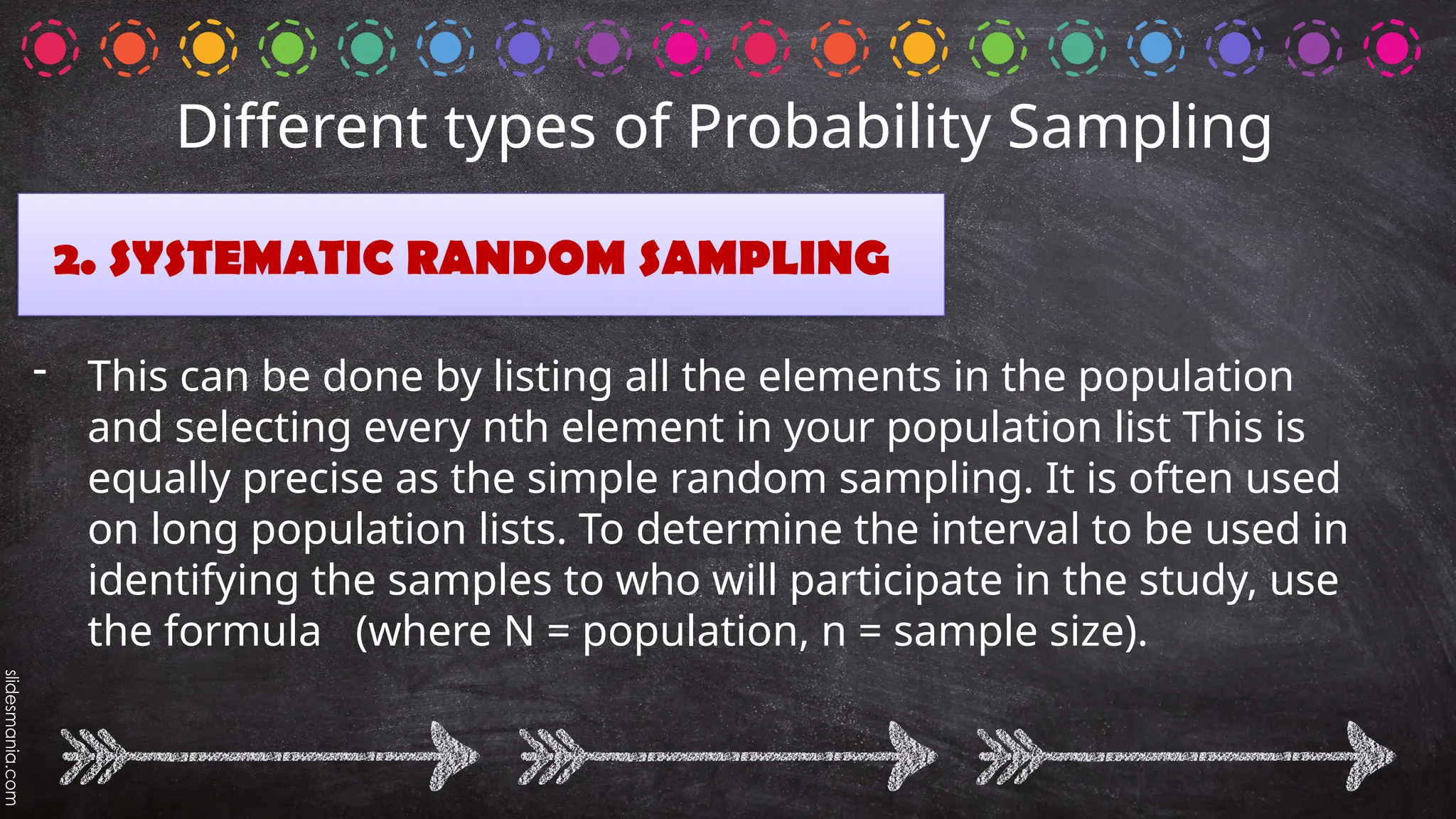 Different types of Probability Sampling

2. SYSTEMATIC RANDOM SAMPLING

- This can be done by listing all the elements in the population and selecting every nth element in your population list This is equally precise as the simple random sampling. It is often used on long population lists. To determine the interval to be used in identifying the samples to who will participate in the study, use the formula (where N = population, n = sample size).

slidesmania.com